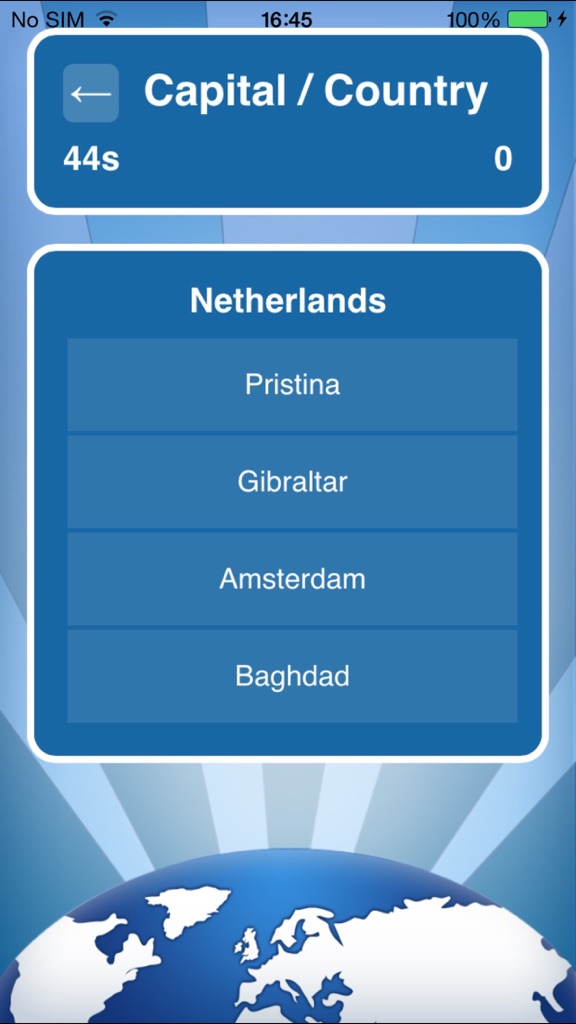 No SIM 16:45 100%

←

Capital / Country

44s 0

Netherlands

Pristina

Gibraltar

Amsterdam

Baghdad